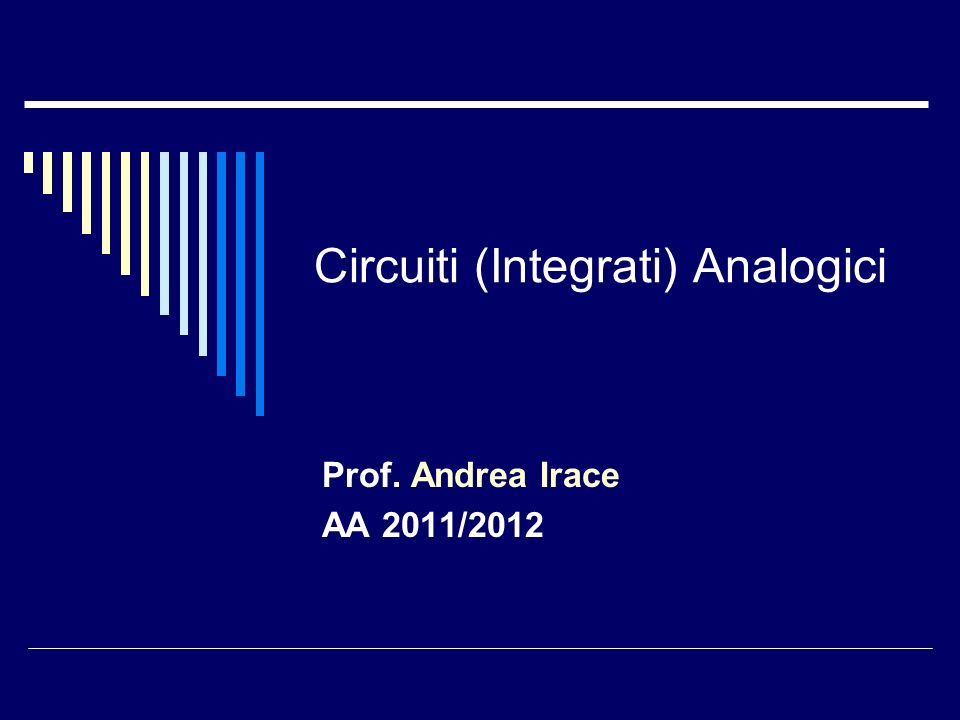 Circuiti (Integrati) Analogici

Prof. Andrea Irace
AA 2011/2012